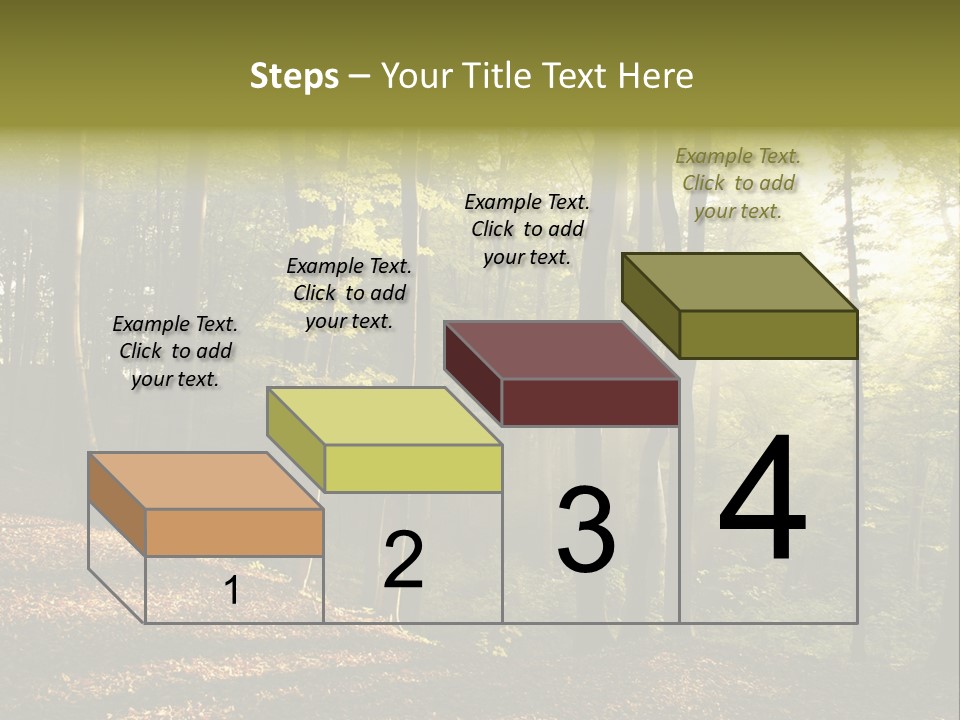 Steps – Your Title Text Here

Example Text. Click to add your text.

Example Text. Click to add your text.

Example Text. Click to add your text.

Example Text. Click to add your text.

1

2

3

4